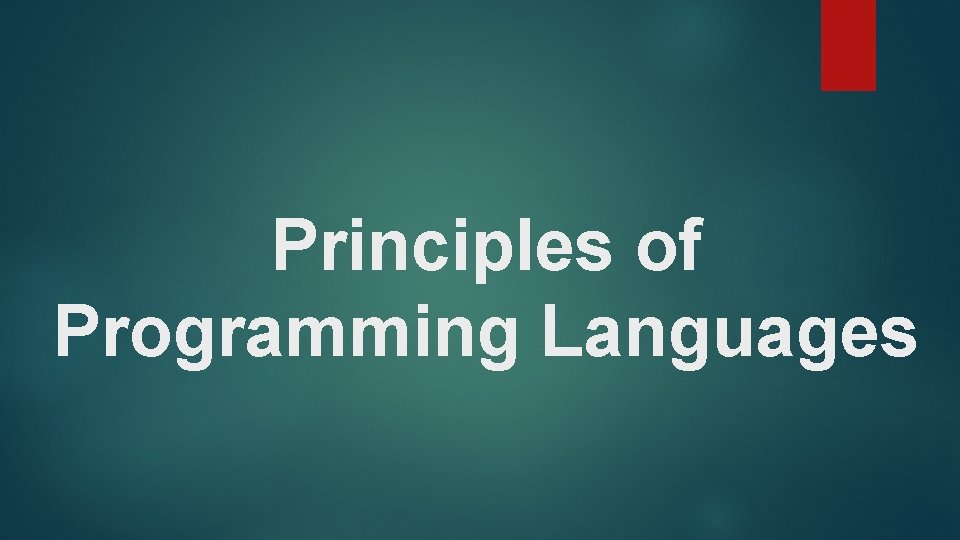 Principles of Programming Languages